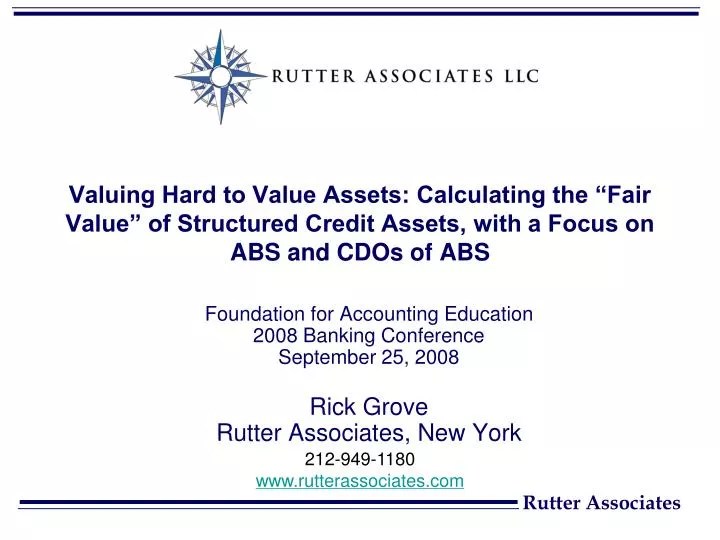 RUTTER ASSOCIATES LLC

Valuing Hard to Value Assets: Calculating the “Fair Value” of Structured Credit Assets, with a Focus on ABS and CDOs of ABS

Foundation for Accounting Education
2008 Banking Conference
September 25, 2008

Rick Grove
Rutter Associates, New York
212-949-1180
www.rutterassociates.com

Rutter Associates